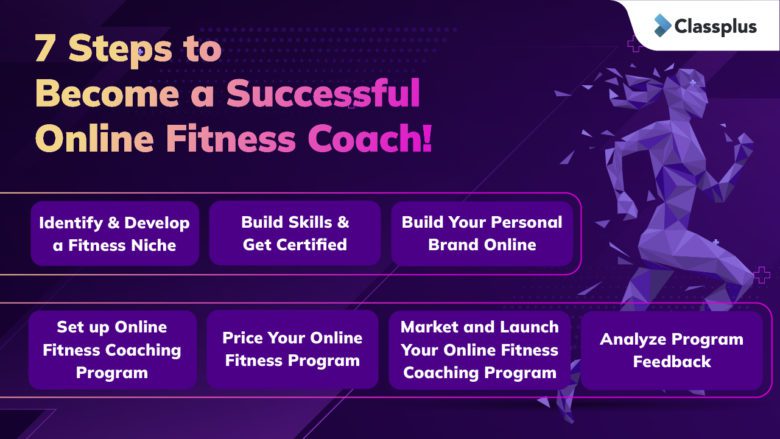 Classplus

7 Steps to Become a Successful Online Fitness Coach!

Identify & Develop a Fitness Niche

Build Skills & Get Certified

Build Your Personal Brand Online

Set up Online Fitness Coaching Program

Price Your Online Fitness Program

Market and Launch Your Online Fitness Coaching Program

Analyze Program Feedback